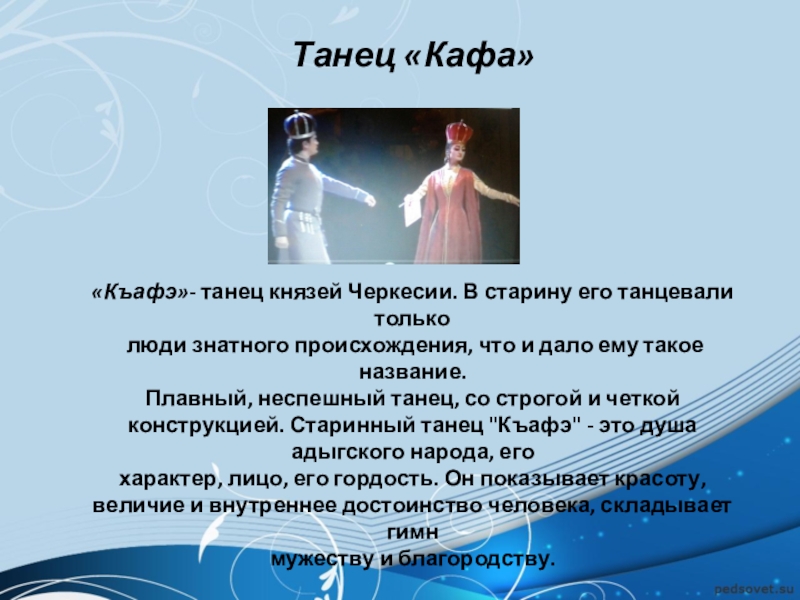 Танец «Кафа»

«Къафэ»- танец князей Черкесии. В старину его танцевали только люди знатного происхождения, что и дало ему такое название.
Плавный, неспешный танец, со строгой и четкой конструкцией. Старинный танец "Къафэ" - это душа адыгского народа, его характер, лицо, его гордость. Он показывает красоту, величие и внутреннее достоинство человека, складывает гимн мужеству и благородству.

pedsovet.su